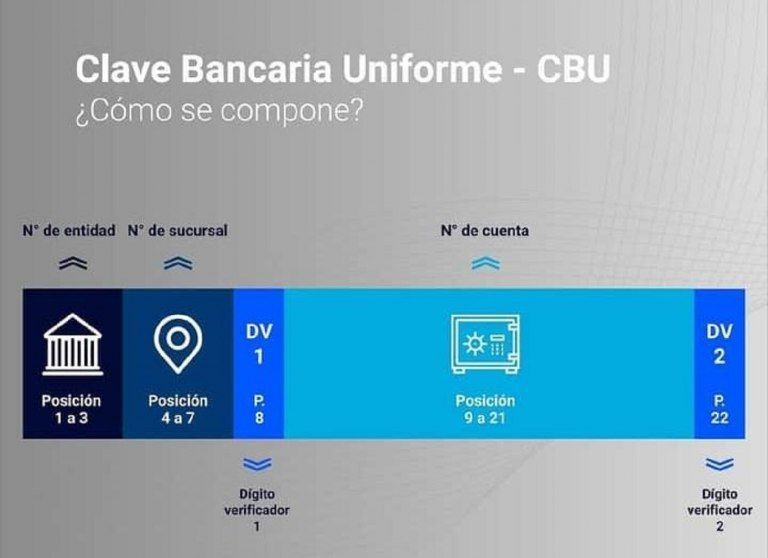 Clave Bancaria Uniforme - CBU
¿Cómo se compone?

N° de entidad N° de sucursal N° de cuenta

Posición 1 a 3

Posición 4 a 7

DV 1
P. 8

Posición 9 a 21

DV 2
P. 22

Dígito verificador 1

Dígito verificador 2